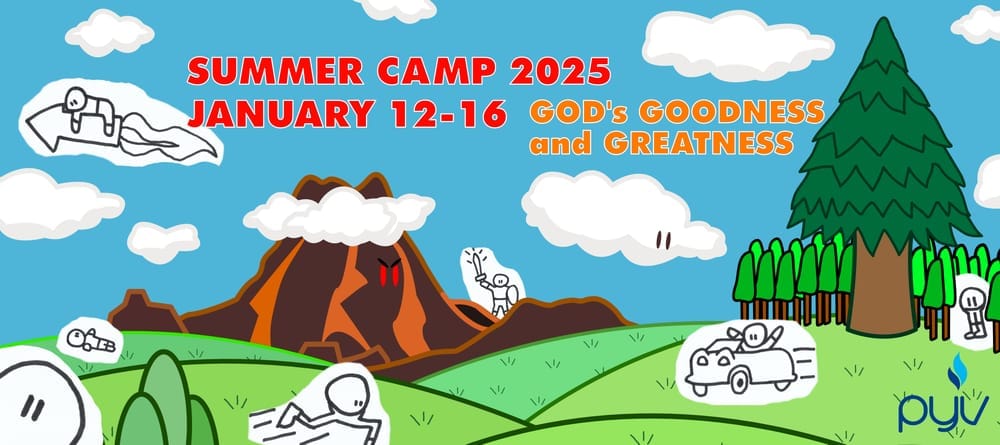 SUMMER CAMP 2025
JANUARY 12-16

GOD's GOODNESS and GREATNESS

pyv